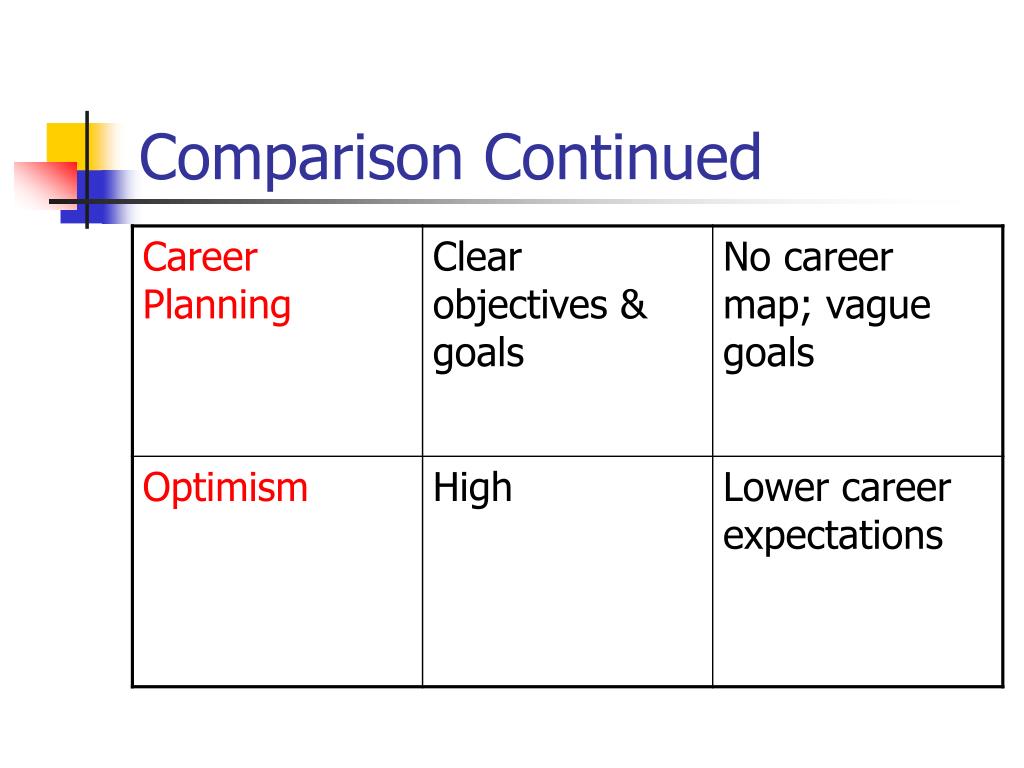 Comparison Continued

| Career Planning | Clear objectives & goals | No career map; vague goals |
|---|---|---|
| Optimism | High | Lower career expectations |